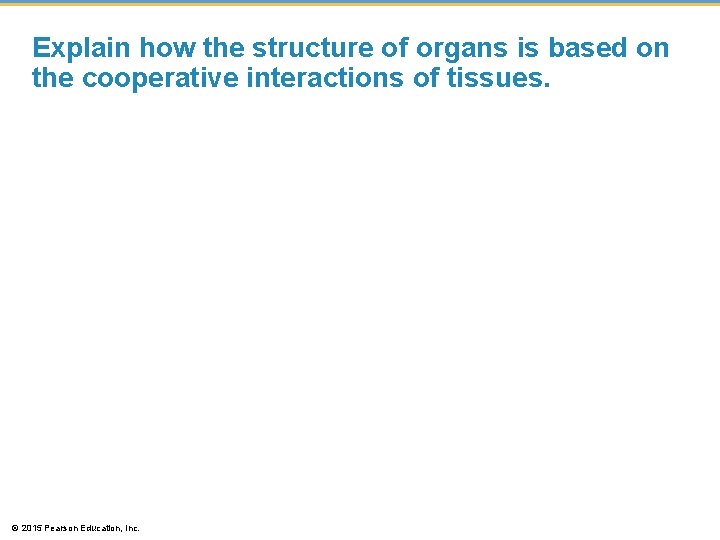 Explain how the structure of organs is based on the cooperative interactions of tissues.

© 2015 Pearson Education, Inc.